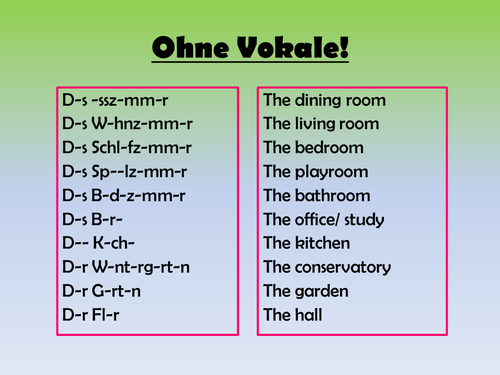 Ohne Vokale!

D-s -ssz-mm-r
D-s W-hnz-mm-r
D-s Schl-fz-mm-r
D-s Sp--lz-mm-r
D-s B-d-z-mm-r
D-s B-r-
D-- K-ch-
D-r W-nt-rg-rt-n
D-r G-rt-n
D-r Fl-r

The dining room
The living room
The bedroom
The playroom
The bathroom
The office/ study
The kitchen
The conservatory
The garden
The hall